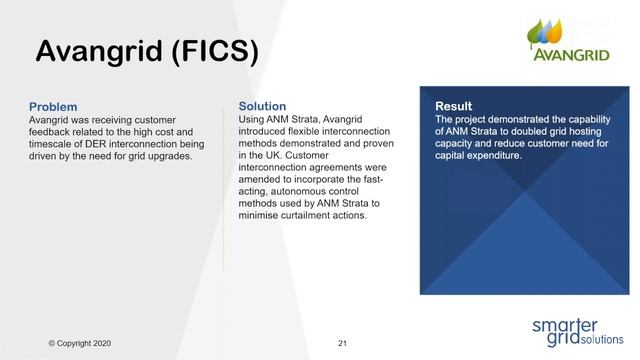 Avangrid (FICS)

AVANGRID

Problem
Avangrid was receiving customer feedback related to the high cost and timescale of DER interconnection being driven by the need for grid upgrades.

Solution
Using ANM Strata, Avangrid introduced flexible interconnection methods demonstrated and proven in the UK. Customer interconnection agreements were amended to incorporate the fast-acting, autonomous control methods used by ANM Strata to minimise curtailment actions.

Result
The project demonstrated the capability of ANM Strata to doubled grid hosting capacity and reduce customer need for capital expenditure.

© Copyright 2020

21

smarter grid solutions